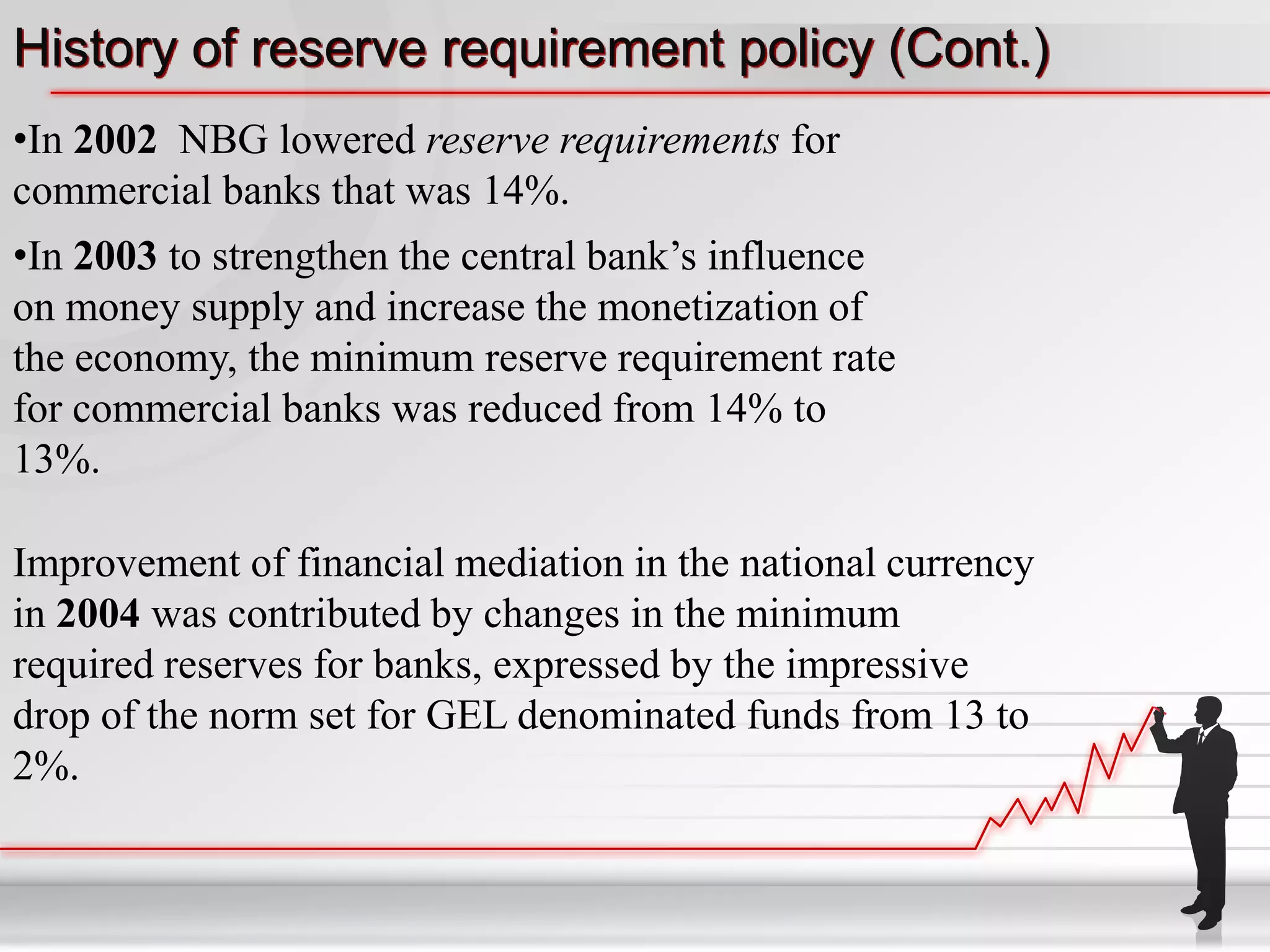 History of reserve requirement policy (Cont.)

•In 2002 NBG lowered reserve requirements for commercial banks that was 14%.

•In 2003 to strengthen the central bank’s influence on money supply and increase the monetization of the economy, the minimum reserve requirement rate for commercial banks was reduced from 14% to 13%.

Improvement of financial mediation in the national currency in 2004 was contributed by changes in the minimum required reserves for banks, expressed by the impressive drop of the norm set for GEL denominated funds from 13 to 2%.